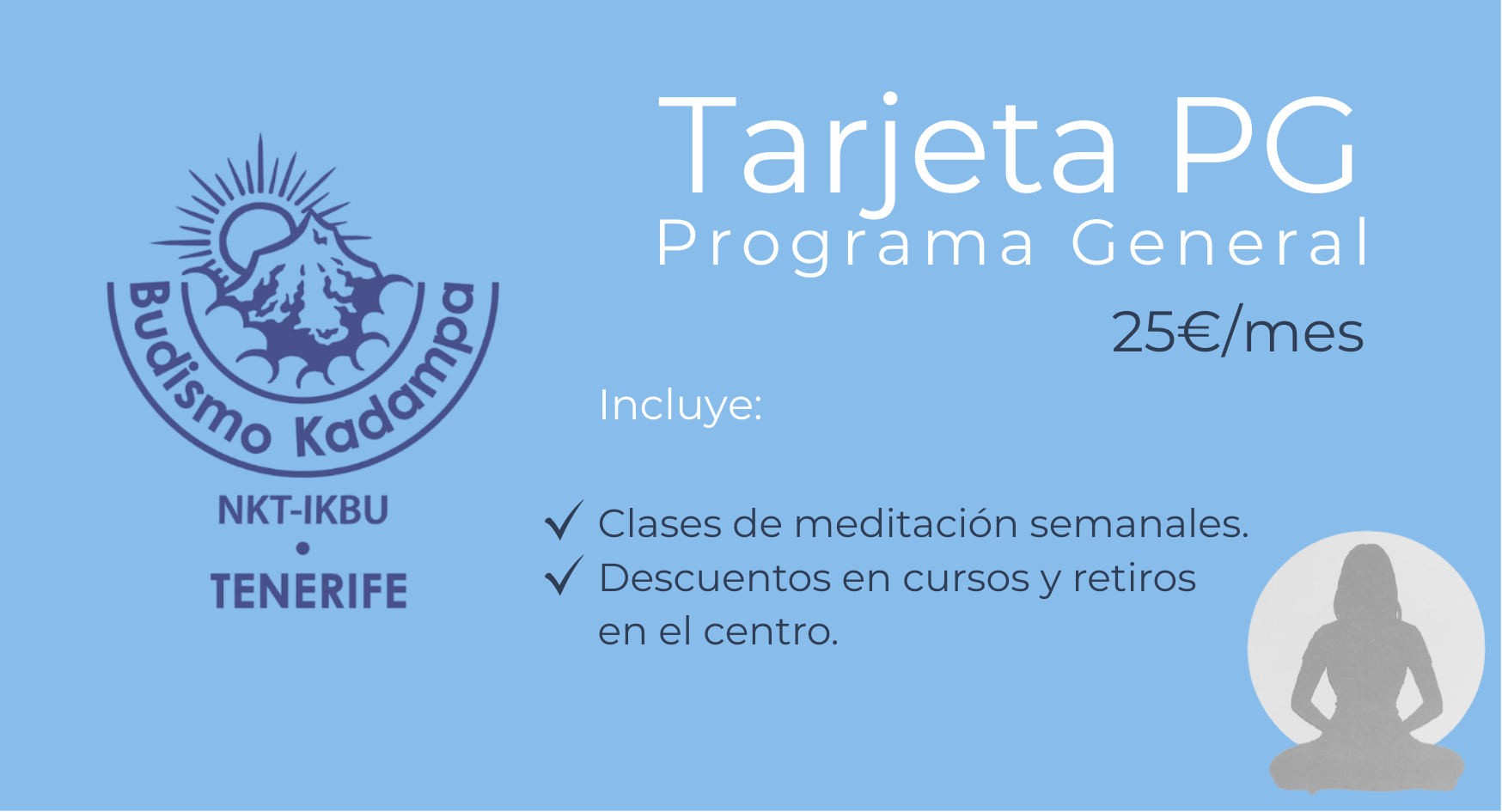 Budismo Kadampa
NKT-IKBU
•
TENERIFE

Tarjeta PG
Programa General
25€/mes

Incluye:

✓ Clases de meditación semanales.
✓ Descuentos en cursos y retiros en el centro.